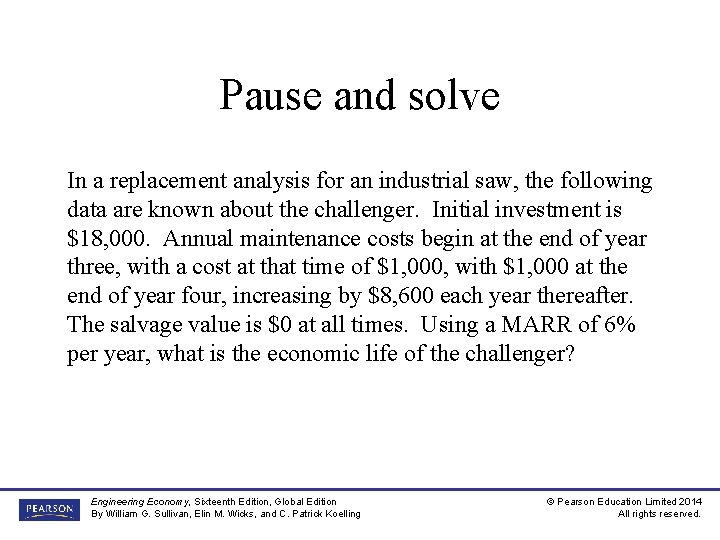 Pause and solve

In a replacement analysis for an industrial saw, the following data are known about the challenger. Initial investment is \$18,000. Annual maintenance costs begin at the end of year three, with a cost at that time of \$1,000, with \$1,000 at the end of year four, increasing by \$8,600 each year thereafter. The salvage value is \$0 at all times. Using a MARR of 6% per year, what is the economic life of the challenger?

PEARSON

Engineering Economy, Sixteenth Edition, Global Edition
By William G. Sullivan, Elin M. Wicks, and C. Patrick Koelling

© Pearson Education Limited 2014
All rights reserved.